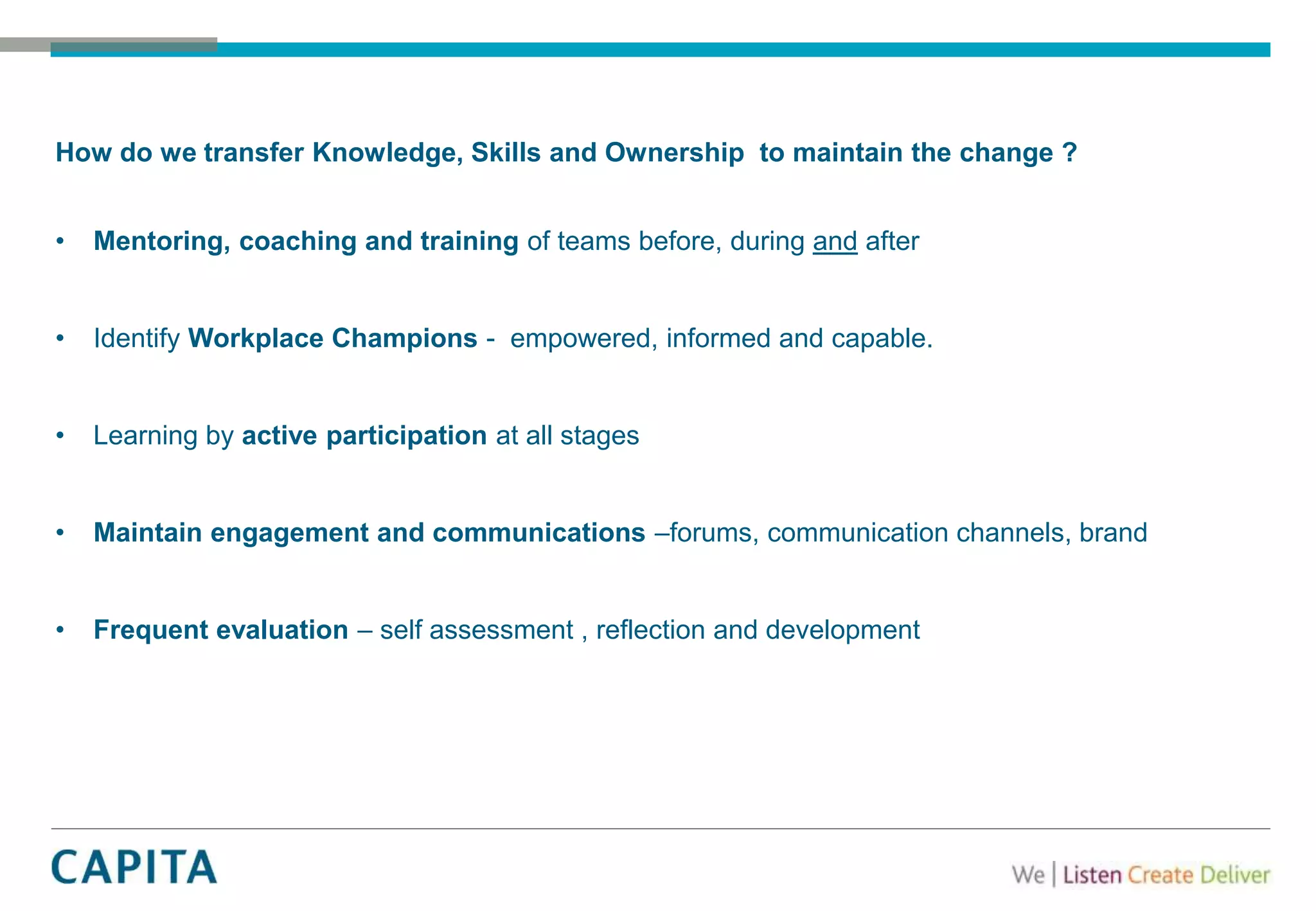 How do we transfer Knowledge, Skills and Ownership  to maintain the change ?

• Mentoring, coaching and training of teams before, during and after

• Identify Workplace Champions -  empowered, informed and capable.

• Learning by active participation at all stages

• Maintain engagement and communications –forums, communication channels, brand

• Frequent evaluation – self assessment , reflection and development

CAPITA

We | Listen Create Deliver